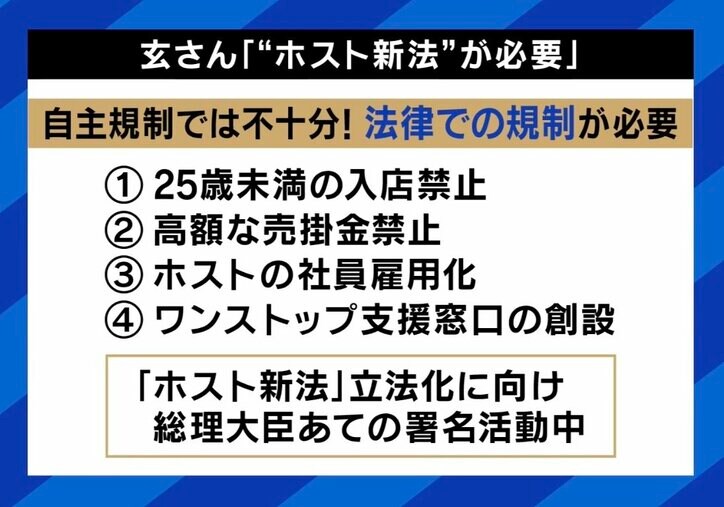 玄さん「“ホスト新法”が必要」

自主規制では不十分! 法律での規制が必要

① 25歳未満の入店禁止
② 高額な売掛金禁止
③ ホストの社員雇用化
④ ワンストップ支援窓口の創設

「ホスト新法」立法化に向け
総理大臣あての署名活動中